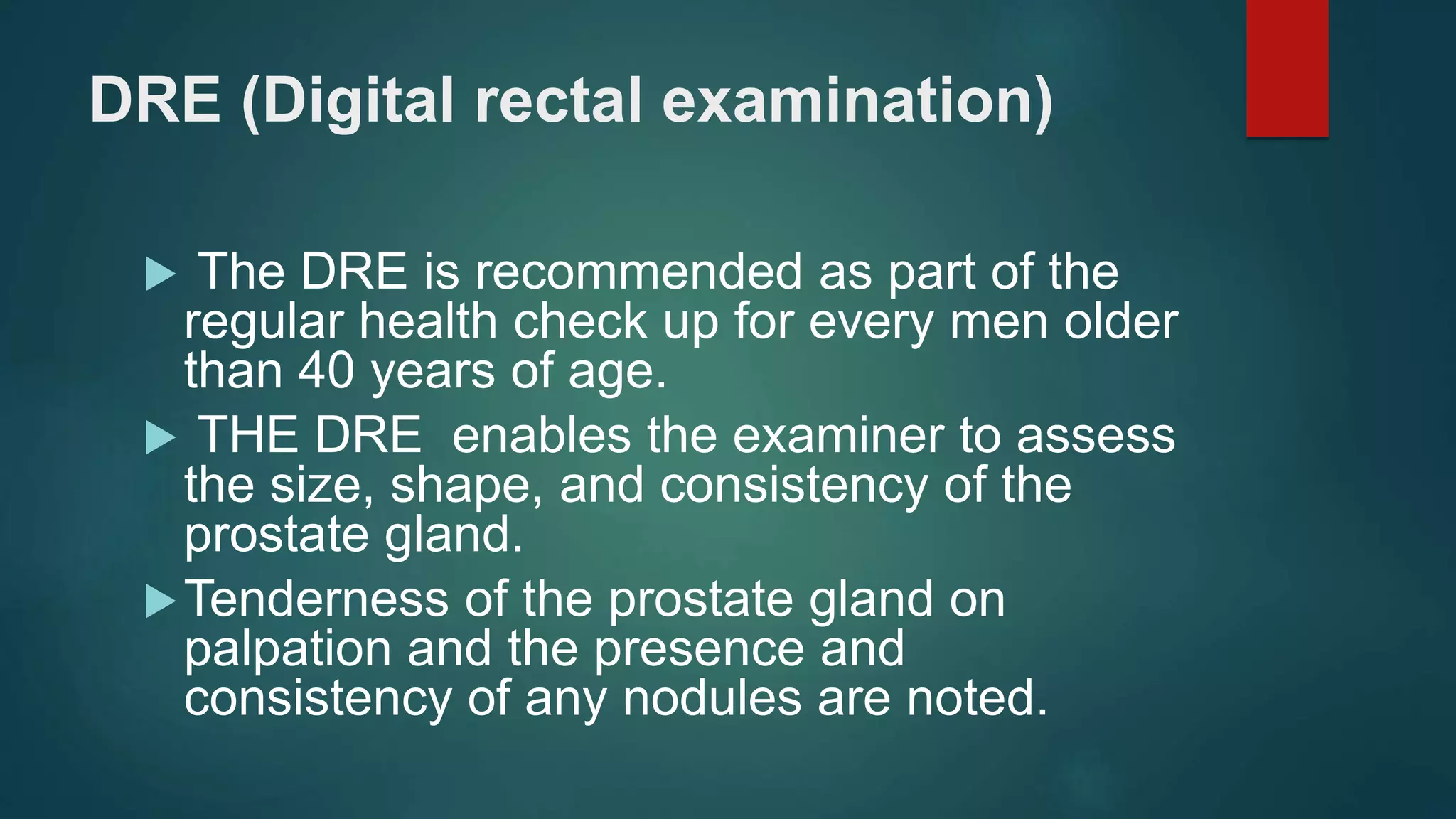 DRE (Digital rectal examination)

▶ The DRE is recommended as part of the regular health check up for every men older than 40 years of age.

▶ THE DRE enables the examiner to assess the size, shape, and consistency of the prostate gland.

▶ Tenderness of the prostate gland on palpation and the presence and consistency of any nodules are noted.